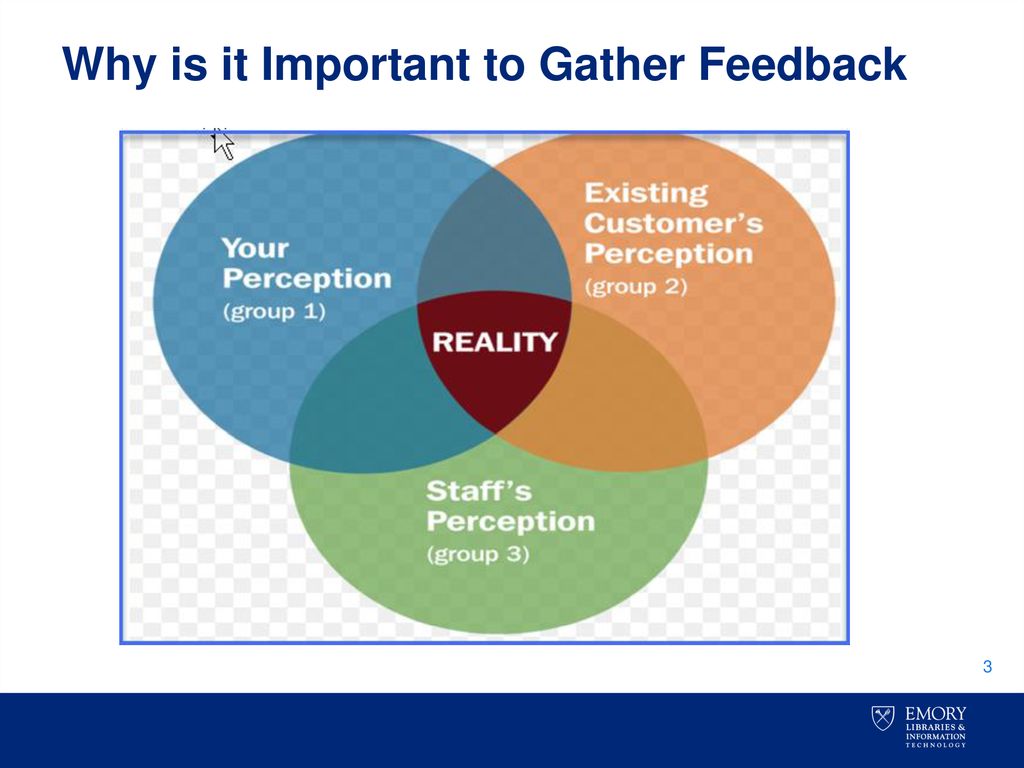 Why is it Important to Gather Feedback

Your Perception (group 1)

Existing Customer's Perception (group 2)

REALITY

Staff's Perception (group 3)

3

EMORY LIBRARIES & INFORMATION TECHNOLOGY